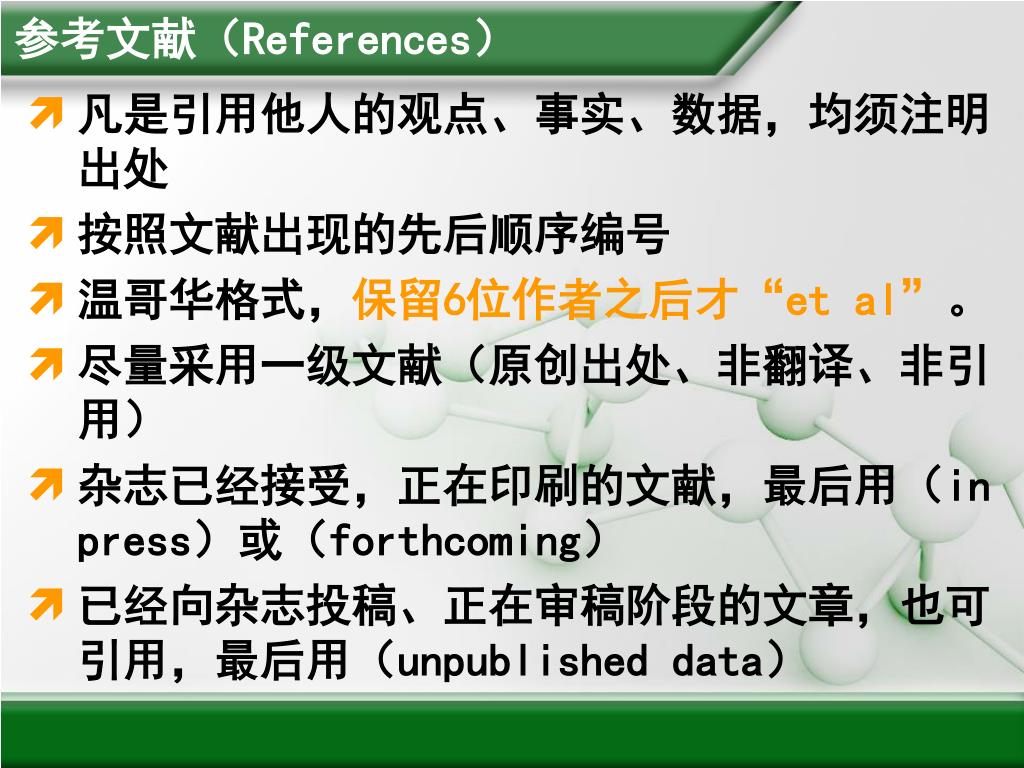 参考文献（References）

凡是引用他人的观点、事实、数据，均须注明出处

按照文献出现的先后顺序编号

温哥华格式，保留6位作者之后才“et al”。

尽量采用一级文献（原创出处、非翻译、非引用）

杂志已经接受，正在印刷的文献，最后用（in press）或（forthcoming）

已经向杂志投稿、正在审稿阶段的文章，也可引用，最后用（unpublished data）